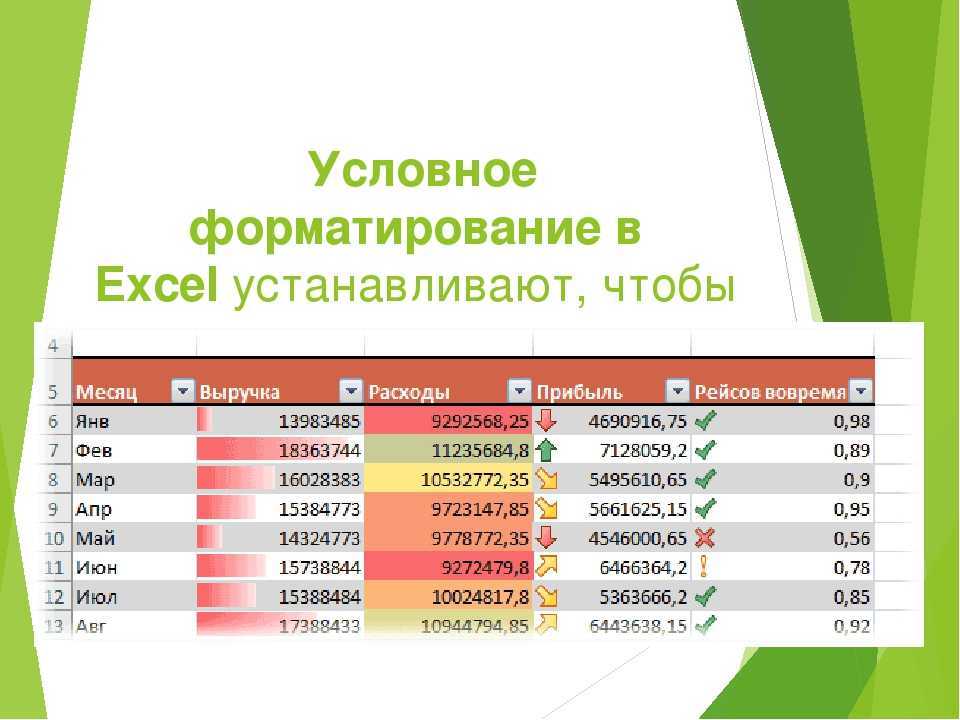 Условное форматирование в Excel устанавливают, чтобы

| 4 | | | | | |
|---|---|---|---|---|---|
| 5 | Месяц | Выручка | Расходы | Прибыль | Рейсов вовремя |
| 6 | Янв | 13983485 | 9292568,25 | 4690916,75 | 0,98 |
| 7 | Фев | 18363744 | 11235684,8 | 7128059,2 | 0,89 |
| 8 | Мар | 16028383 | 10532772,35 | 5495610,65 | 0,9 |
| 9 | Апр | 15384773 | 9723147,85 | 5661625,15 | 0,95 |
| 10 | Май | 14324773 | 9778772,35 | 4546000,65 | 0,56 |
| 11 | Июн | 15738844 | 9272479,8 | 6466364,2 | 0,78 |
| 12 | Июл | 15388484 | 10024817,8 | 5363666,2 | 0,85 |
| 13 | Авг | 17388433 | 10944794,85 | 6443638,15 | 0,92 |